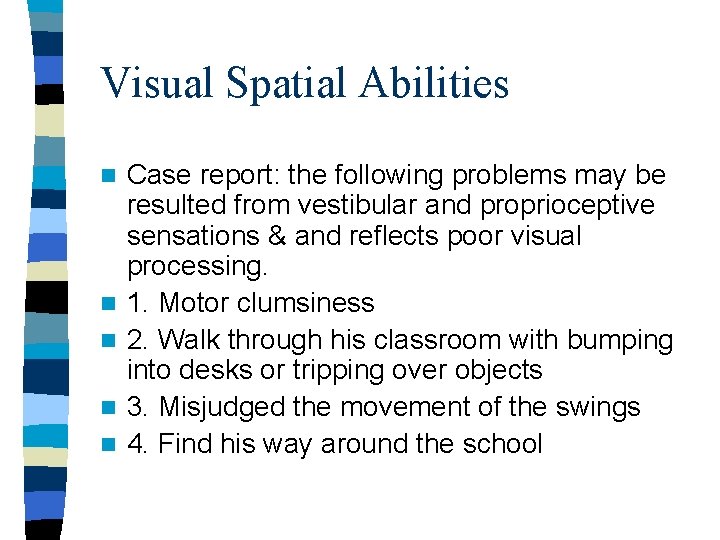 Visual Spatial Abilities

Case report: the following problems may be resulted from vestibular and proprioceptive sensations & and reflects poor visual processing.

1. Motor clumsiness

2. Walk through his classroom with bumping into desks or tripping over objects

3. Misjudged the movement of the swings

4. Find his way around the school